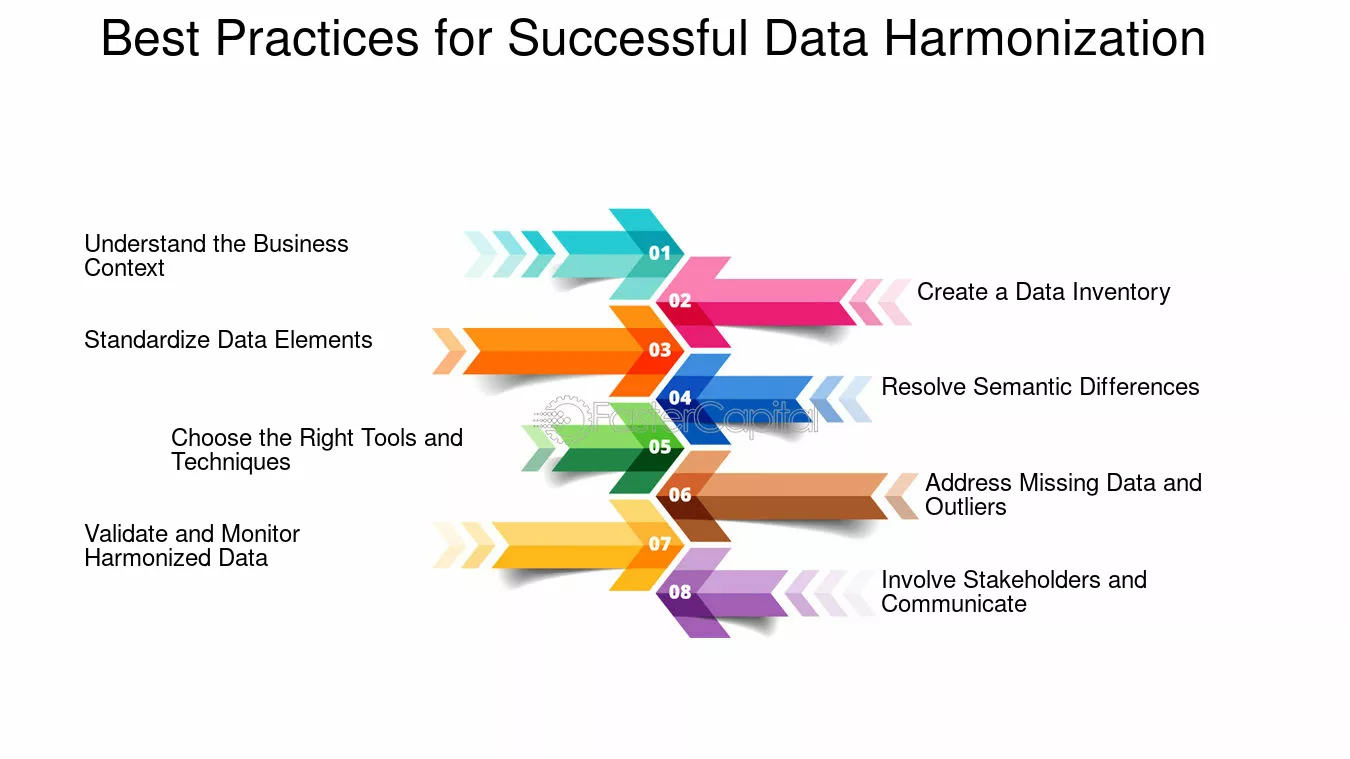 Best Practices for Successful Data Harmonization

Understand the Business Context

01

02

Create a Data Inventory

Standardize Data Elements

03

04

Resolve Semantic Differences

FasterCapital

Choose the Right Tools and Techniques

05

06

Address Missing Data and Outliers

Validate and Monitor Harmonized Data

07

08

Involve Stakeholders and Communicate